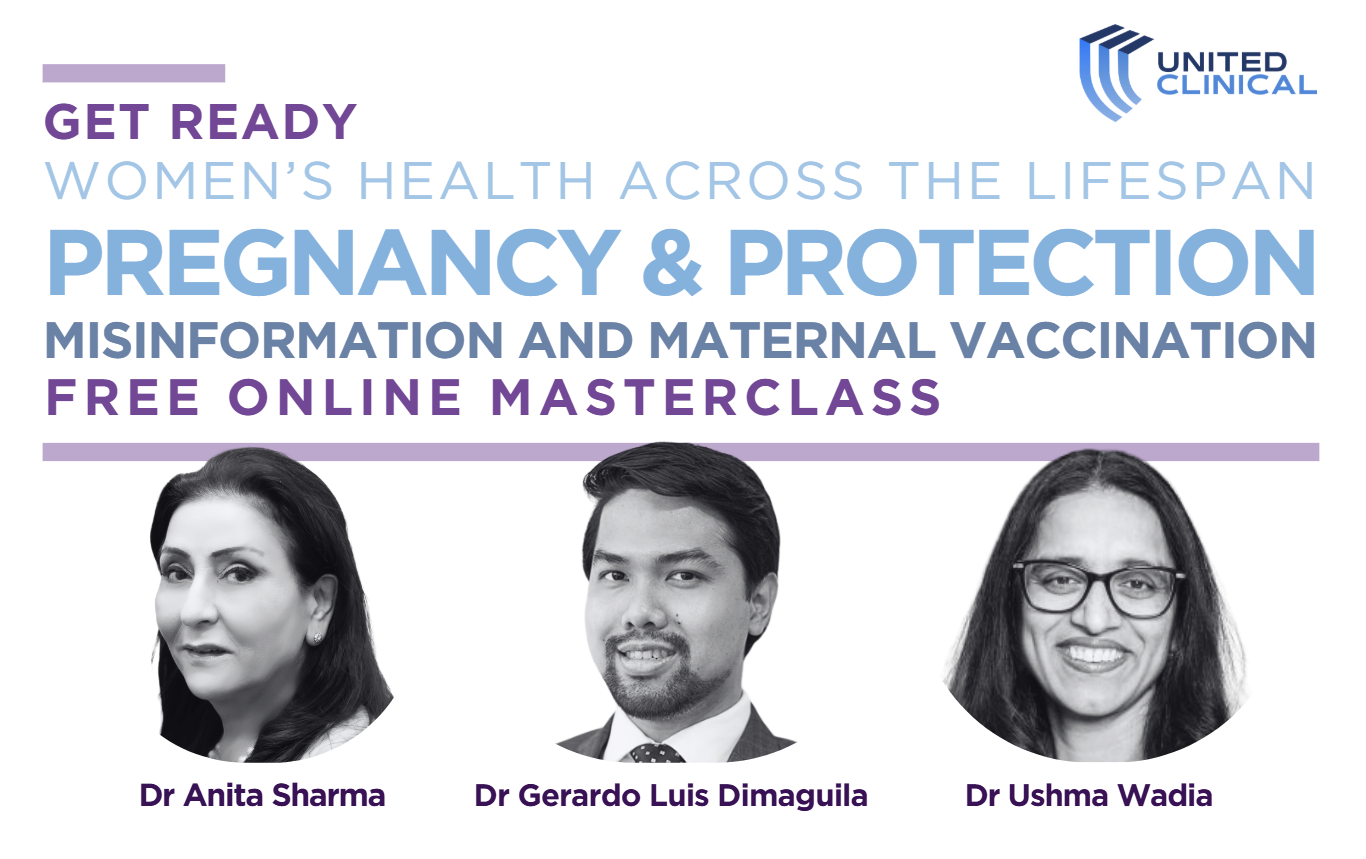 UNITED
CLINICAL

GET READY
WOMEN'S HEALTH ACROSS THE LIFESPAN
PREGNANCY & PROTECTION
MISINFORMATION AND MATERNAL VACCINATION
FREE ONLINE MASTERCLASS

Dr Anita Sharma

Dr Gerardo Luis Dimaguila

Dr Ushma Wadia